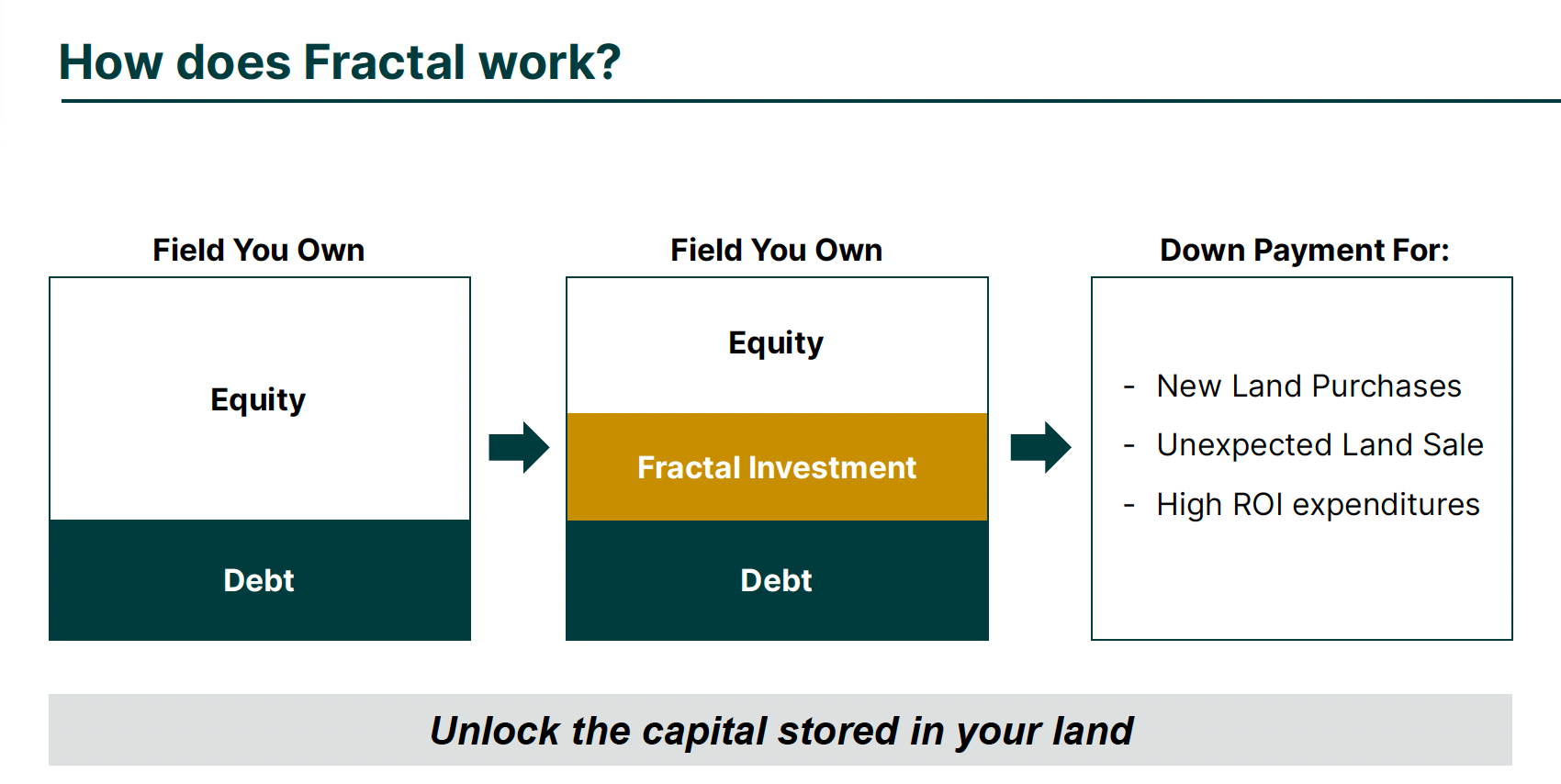 How does Fractal work?

Field You Own

Equity

Debt

Field You Own

Equity

Fractal Investment

Debt

Down Payment For:

- New Land Purchases
- Unexpected Land Sale
- High ROI expenditures

Unlock the capital stored in your land